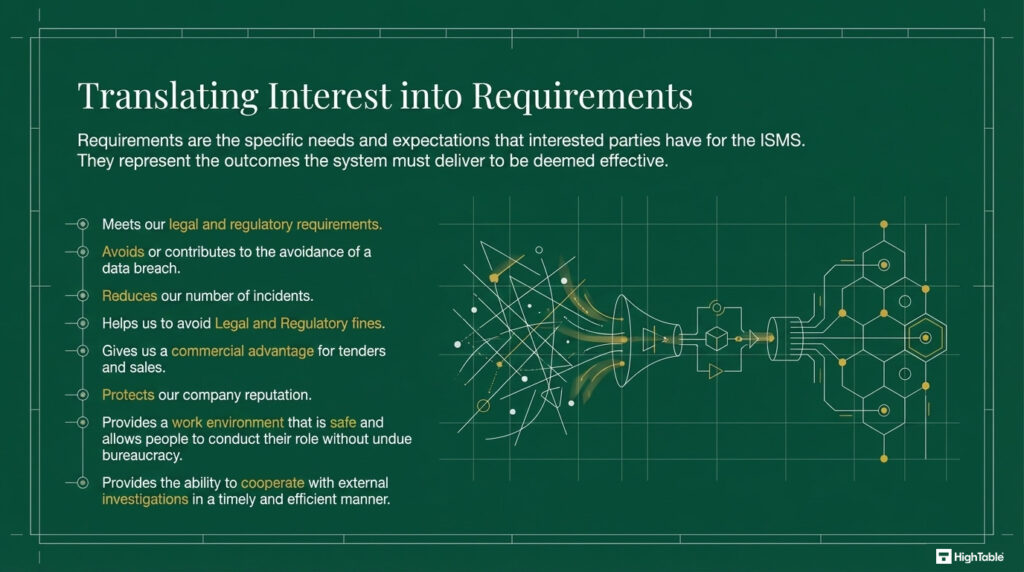 Translating Interest into Requirements

Requirements are the specific needs and expectations that interested parties have for the ISMS. They represent the outcomes the system must deliver to be deemed effective.

Meets our legal and regulatory requirements.

Avoids or contributes to the avoidance of a data breach.

Reduces our number of incidents.

Helps us to avoid Legal and Regulatory fines.

Gives us a commercial advantage for tenders and sales.

Protects our company reputation.

Provides a work environment that is safe and allows people to conduct their role without undue bureaucracy.

Provides the ability to cooperate with external investigations in a timely and efficient manner.

HighTable